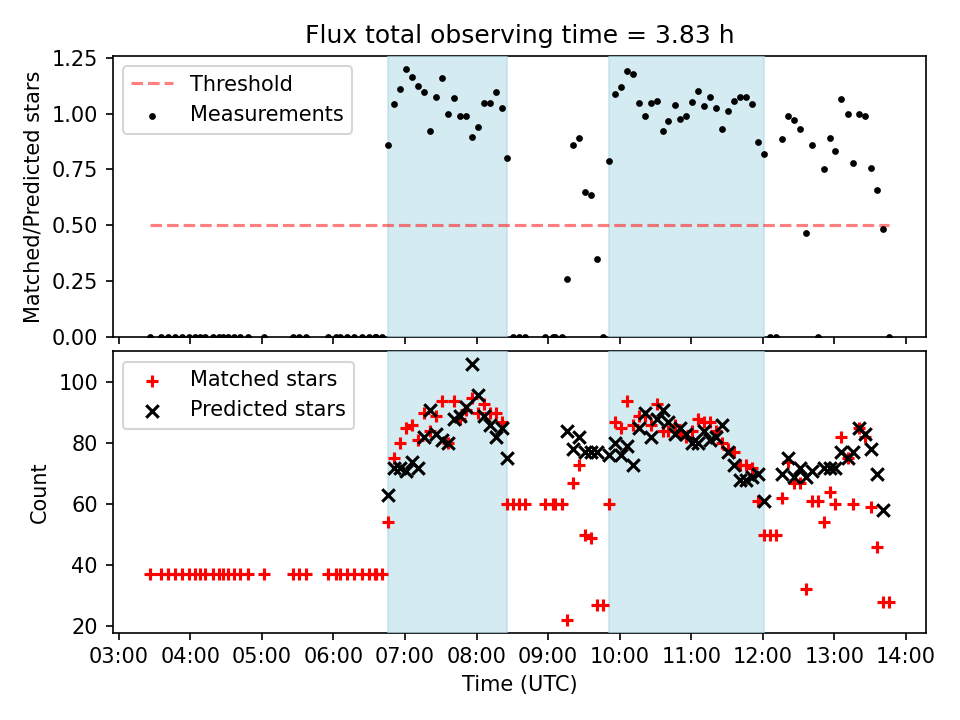 Flux total observing time = 3.83 h

Threshold
Measurements

Matched/Predicted stars

1.25
1.00
0.75
0.50
0.25
0.00

Matched stars
Predicted stars

Count

100
80
60
40
20

03:00 04:00 05:00 06:00 07:00 08:00 09:00 10:00 11:00 12:00 13:00 14:00

Time (UTC)